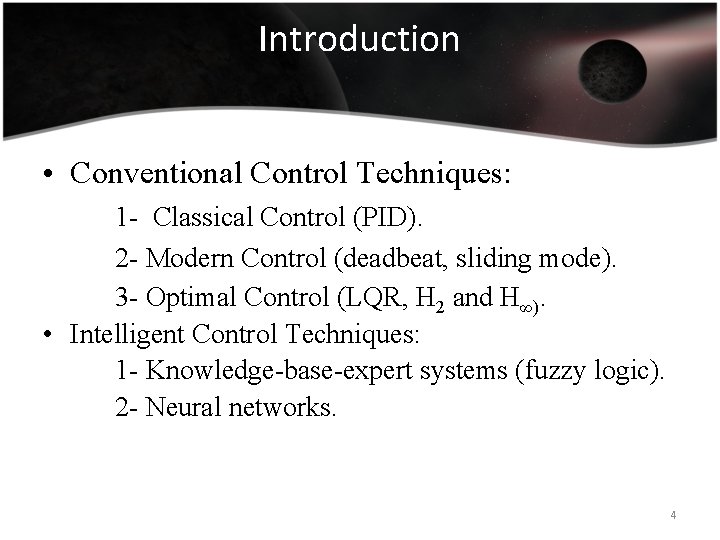 Introduction

• Conventional Control Techniques:

1- Classical Control (PID).

2- Modern Control (deadbeat, sliding mode).

3- Optimal Control (LQR, $H_2$ and $H_{\infty)}$.

• Intelligent Control Techniques:

1- Knowledge-base-expert systems (fuzzy logic).

2- Neural networks.

4